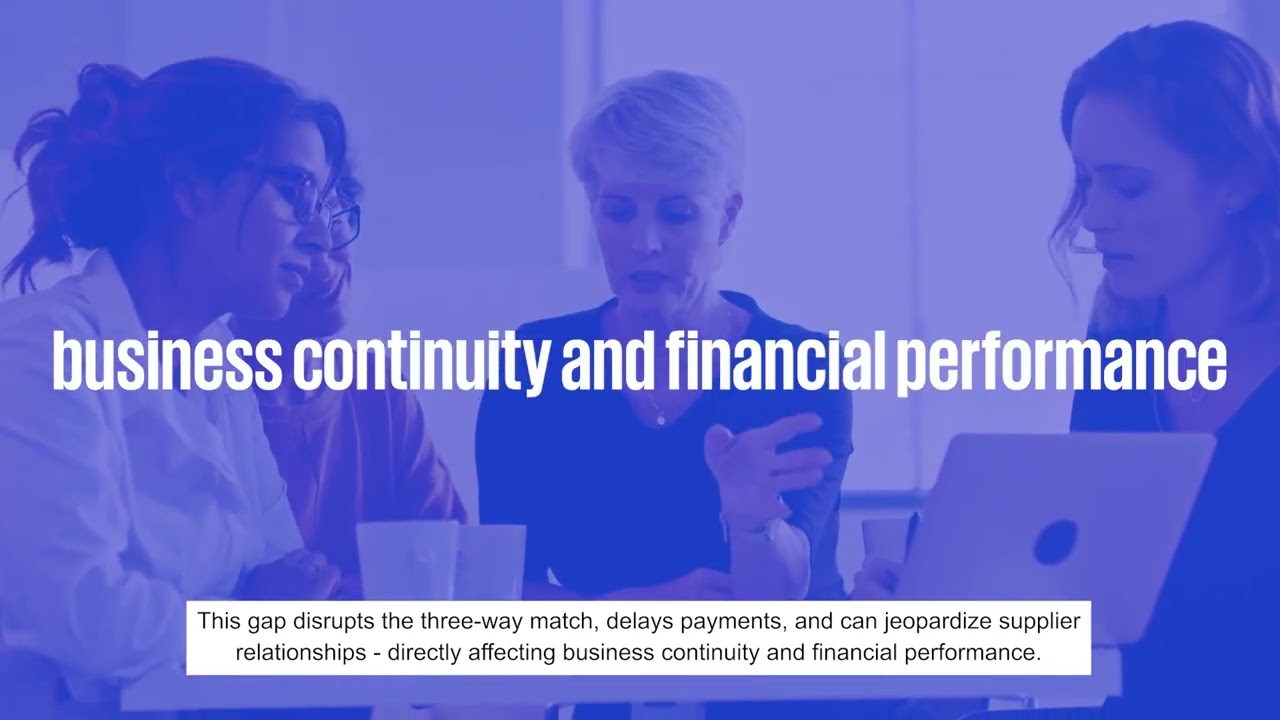 business continuity and financial performance

This gap disrupts the three-way match, delays payments, and can jeopardize supplier relationships - directly affecting business continuity and financial performance.